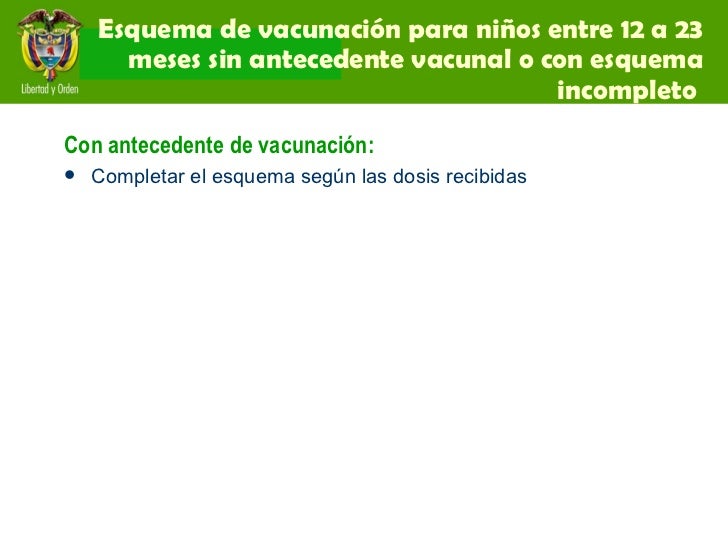 Libertad y Orden

Esquema de vacunación para niños entre 12 a 23 meses sin antecedente vacunal o con esquema incompleto

Con antecedente de vacunación:

• Completar el esquema según las dosis recibidas